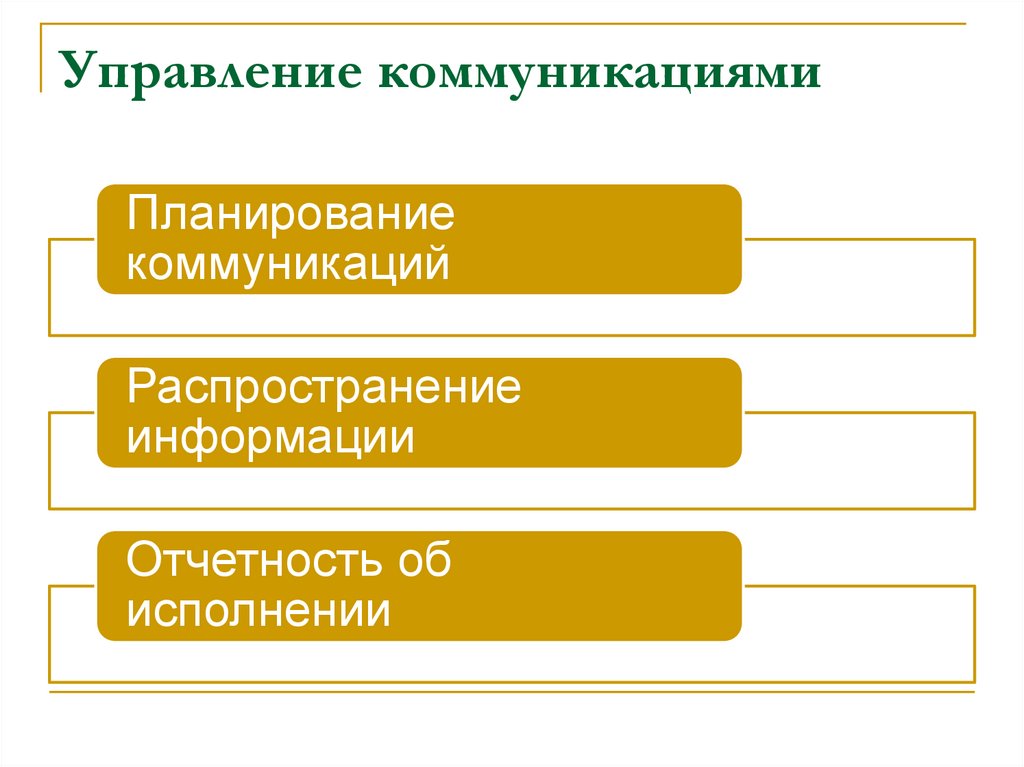 Управление коммуникациями

Планирование коммуникаций

Распространение информации

Отчетность об исполнении